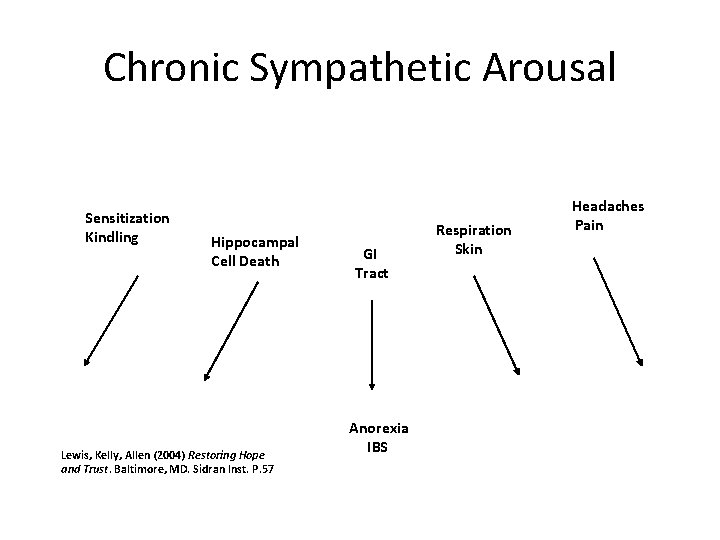 Chronic Sympathetic Arousal

Sensitization
Kindling

Hippocampal
Cell Death

GI
Tract

Respiration
Skin

Headaches
Pain

Anorexia
IBS

Lewis, Kelly, Allen (2004) Restoring Hope and Trust. Baltimore, MD. Sidran Inst. P.57